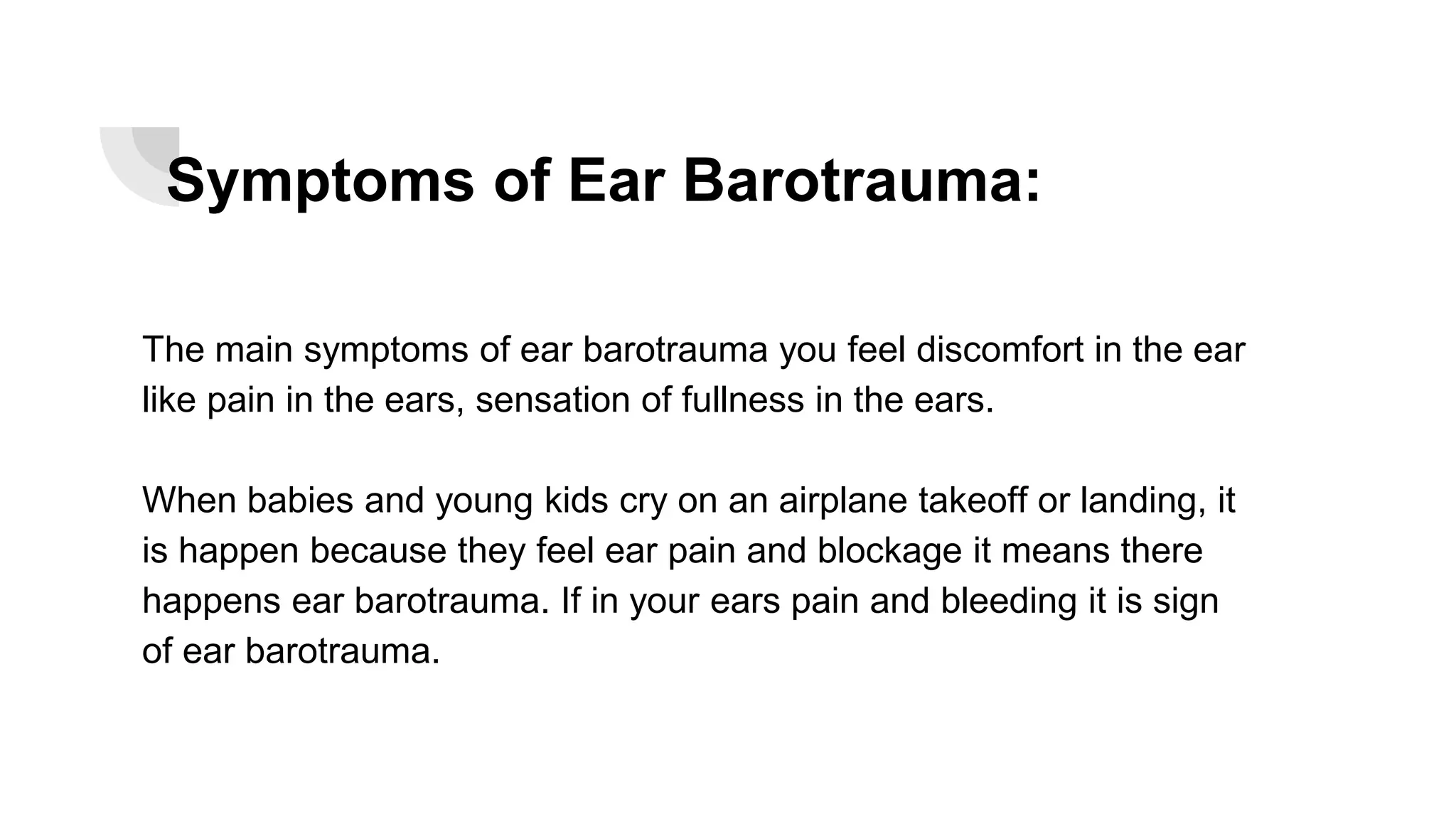 Symptoms of Ear Barotrauma:

The main symptoms of ear barotrauma you feel discomfort in the ear like pain in the ears, sensation of fullness in the ears.

When babies and young kids cry on an airplane takeoff or landing, it is happen because they feel ear pain and blockage it means there happens ear barotrauma. If in your ears pain and bleeding it is sign of ear barotrauma.